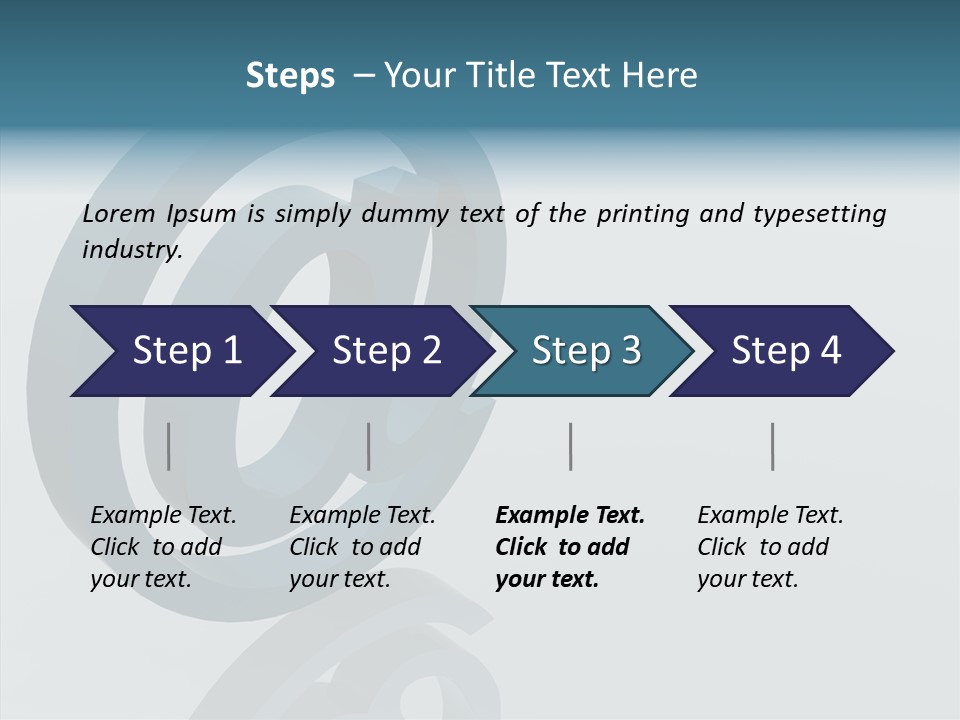 Steps – Your Title Text Here

Lorem Ipsum is simply dummy text of the printing and typesetting industry.

Step 1

Step 2

Step 3

Step 4

Example Text. Click to add your text.

Example Text. Click to add your text.

Example Text. Click to add your text.

Example Text. Click to add your text.